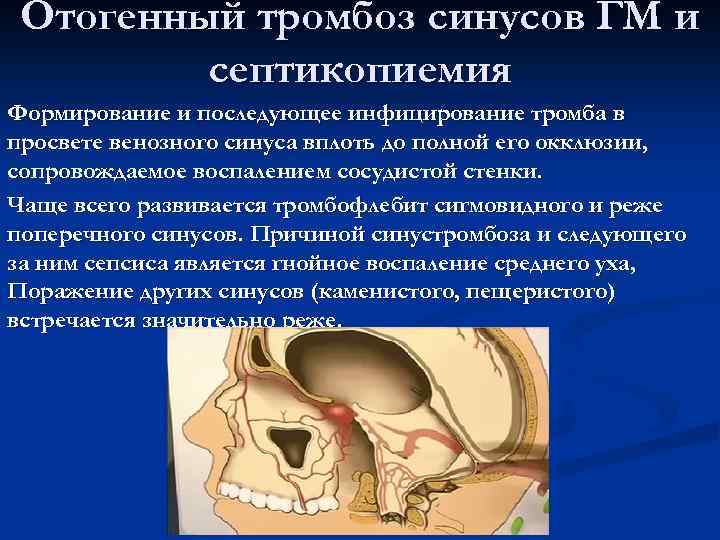 Отогенный тромбоз синусов ГМ и септикопиемия

Формирование и последующее инфицирование тромба в просвете венозного синуса вплоть до полной его окклюзии, сопровождаемое воспалением сосудистой стенки.

Чаще всего развивается тромбофлебит сигмовидного и реже поперечного синусов. Причиной синустромбоза и следующего за ним сепсиса является гнойное воспаление среднего уха, Поражение других синусов (каменистого, пещеристого) встречается значительно реже.